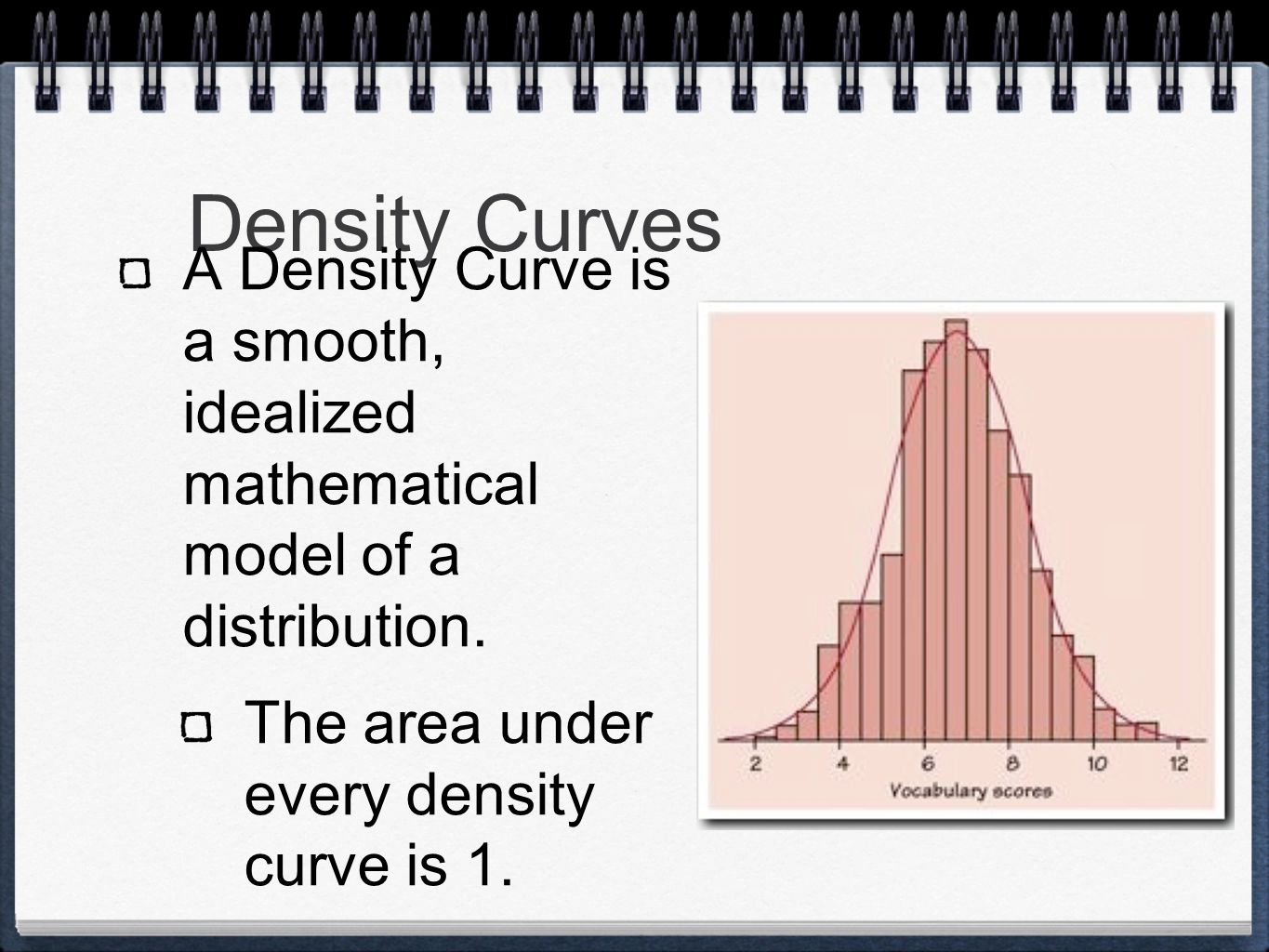 Density Curves

A Density Curve is a smooth, idealized mathematical model of a distribution.

The area under every density curve is 1.

2
4
6
8
10
12
Vocabulary scores